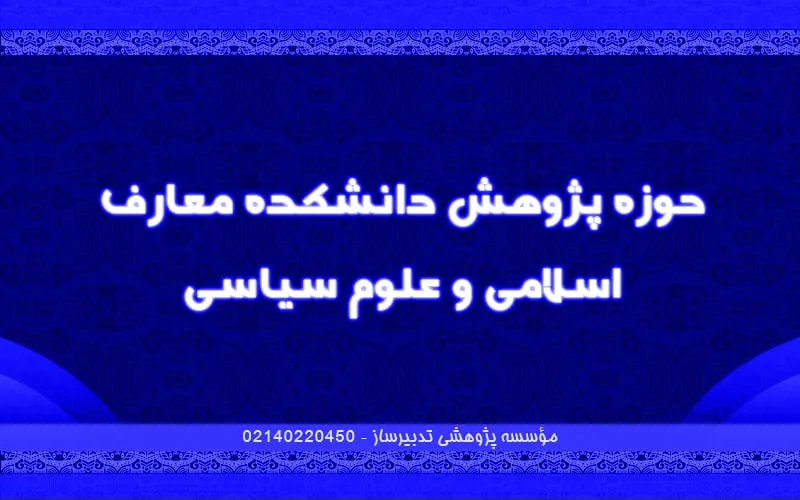 حوزه پژوهش دانشکده معارف اسلامی و علوم سیاسی

مؤسسه پژوهشی تدبیرساز - 02140220450